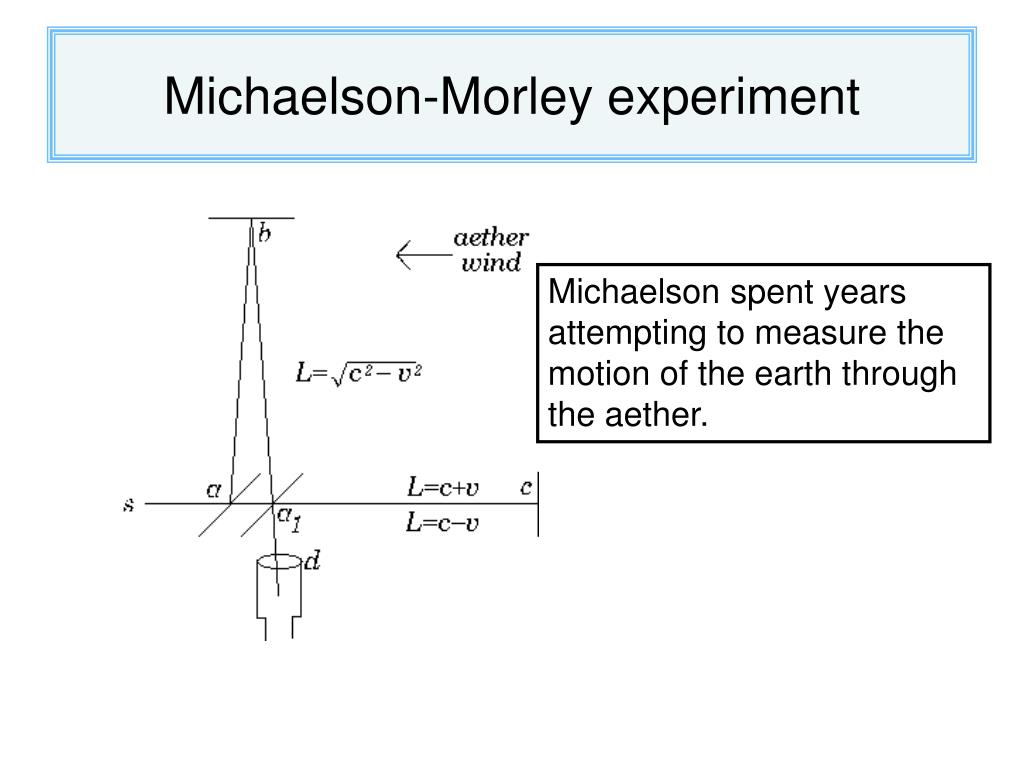 Michaelson-Morley experiment

$b$

aether wind

$L=\sqrt{c^2-v^2}$

$s$ $a$ $a_1$ $L=c+v$ $c$

$L=c-v$

$d$

Michaelson spent years attempting to measure the motion of the earth through the aether.